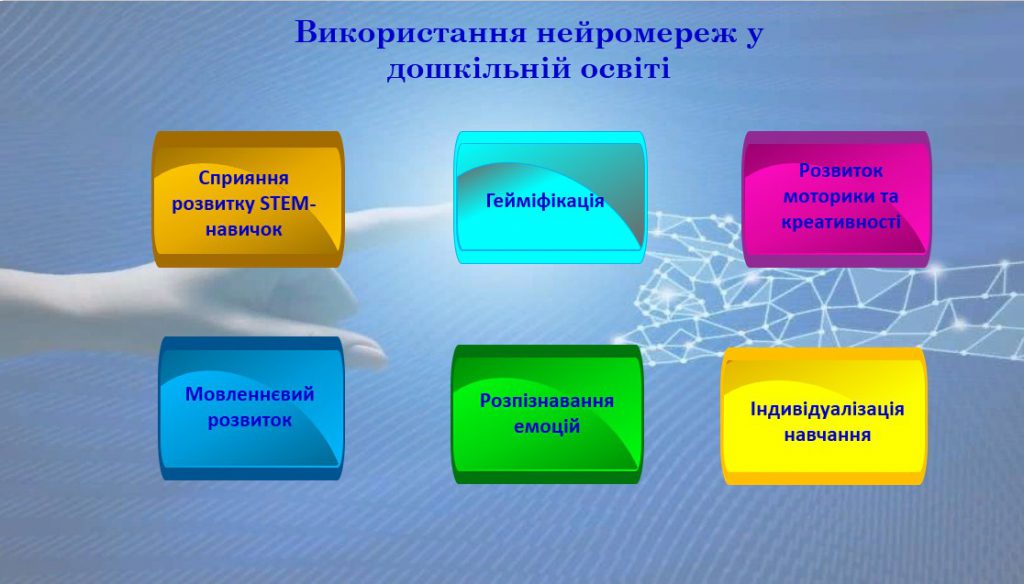 Використання нейромереж у дошкільній освіті

Сприяння розвитку STEM-навичок

Гейміфікація

Розвиток моторики та креативності

Мовленнєвий розвиток

Розпізнавання емоцій

Індивідуалізація навчання